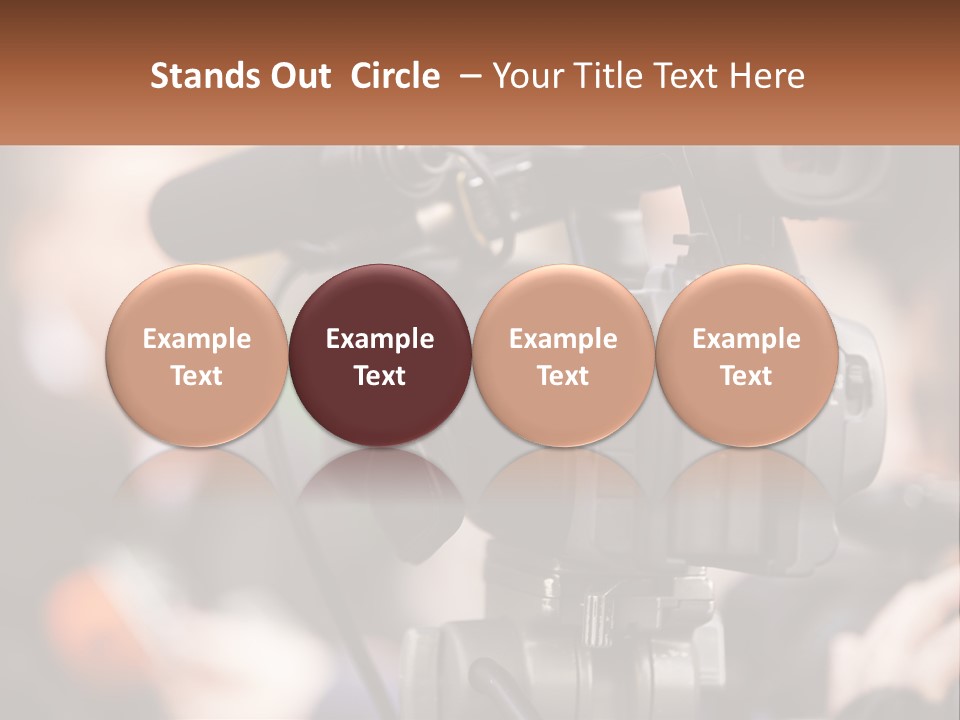 Stands Out Circle – Your Title Text Here

Example Text

Example Text

Example Text

Example Text